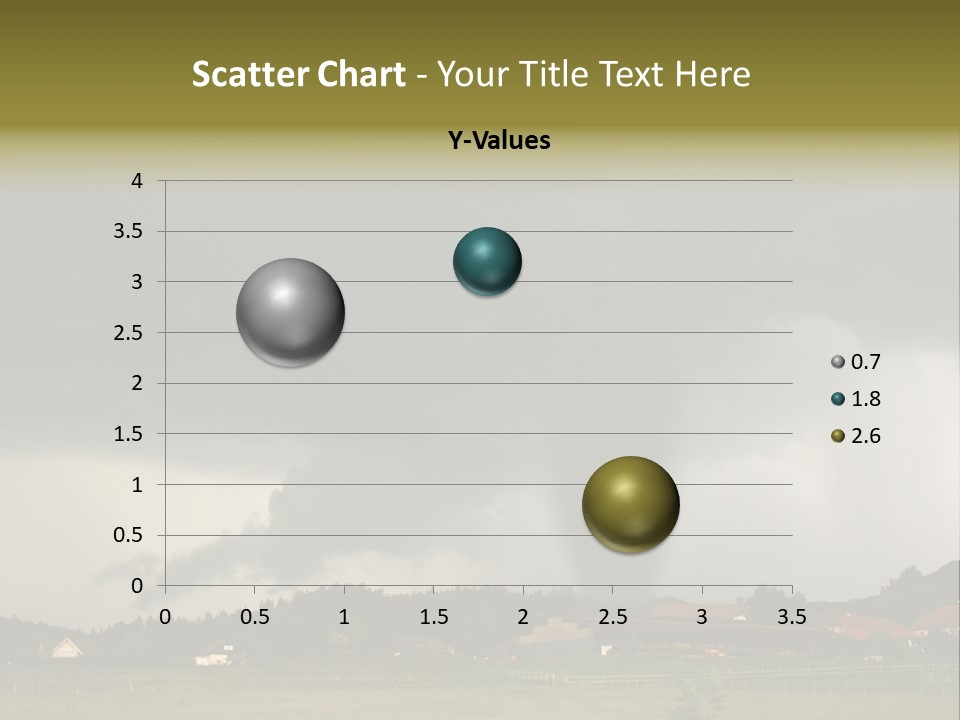 Scatter Chart - Your Title Text Here

Y-Values

4
3.5
3
2.5
2
1.5
1
0.5
0

0 0.5 1 1.5 2 2.5 3 3.5

0.7
1.8
2.6